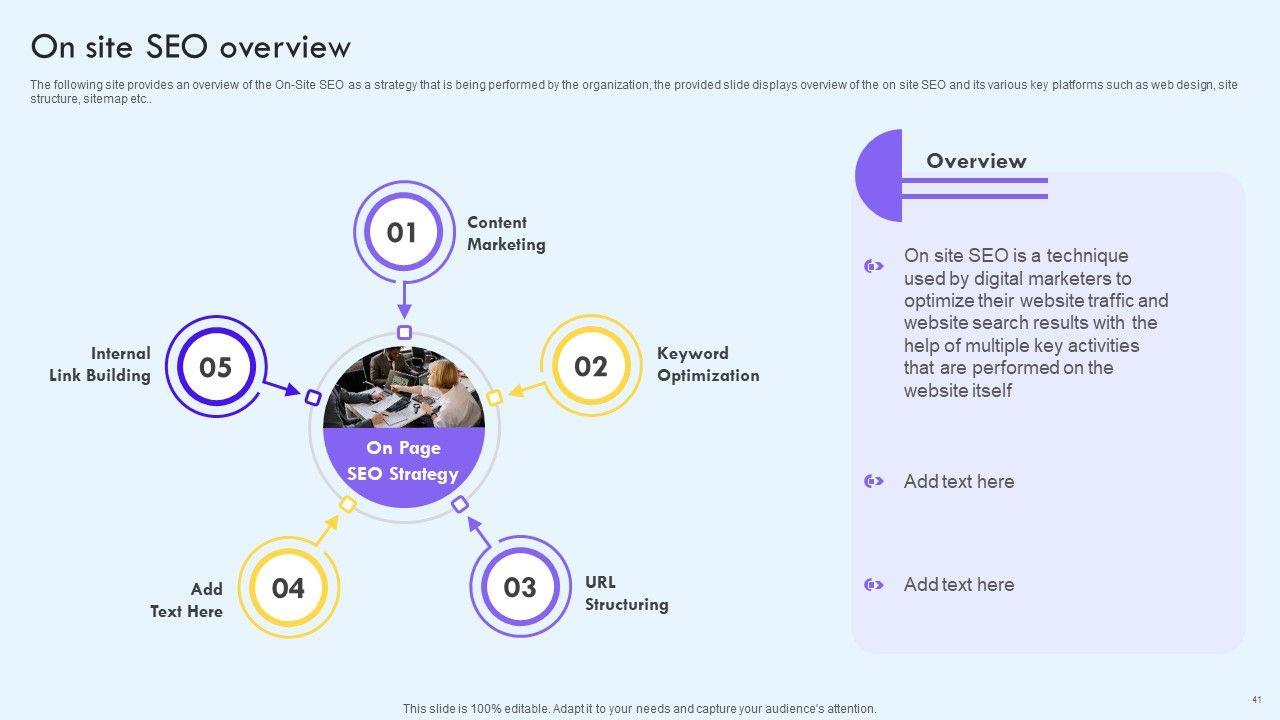 On site SEO overview

The following site provides an overview of the On-Site SEO as a strategy that is being performed by the organization, the provided slide displays overview of the on site SEO and its various key platforms such as web design, site structure, sitemap etc..

01
Content Marketing

02
Keyword Optimization

03
URL Structuring

04
Add Text Here

05
Internal Link Building

On Page SEO Strategy

Overview

On site SEO is a technique used by digital marketers to optimize their website traffic and website search results with the help of multiple key activities that are performed on the website itself

Add text here

Add text here

This slide is 100% editable. Adapt it to your needs and capture your audience's attention.

41